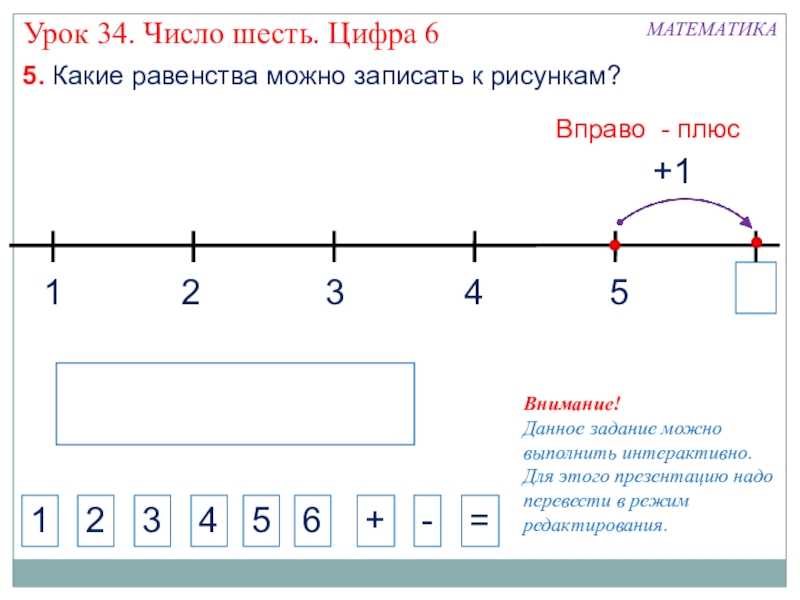 Урок 34. Число шесть. Цифра 6

МАТЕМАТИКА

5. Какие равенства можно записать к рисункам?

Вправо - плюс

+1

1 2 3 4 5

Внимание!
Данное задание можно выполнить интерактивно. Для этого презентацию надо перевести в режим редактирования.

1 2 3 4 5 6 + - =